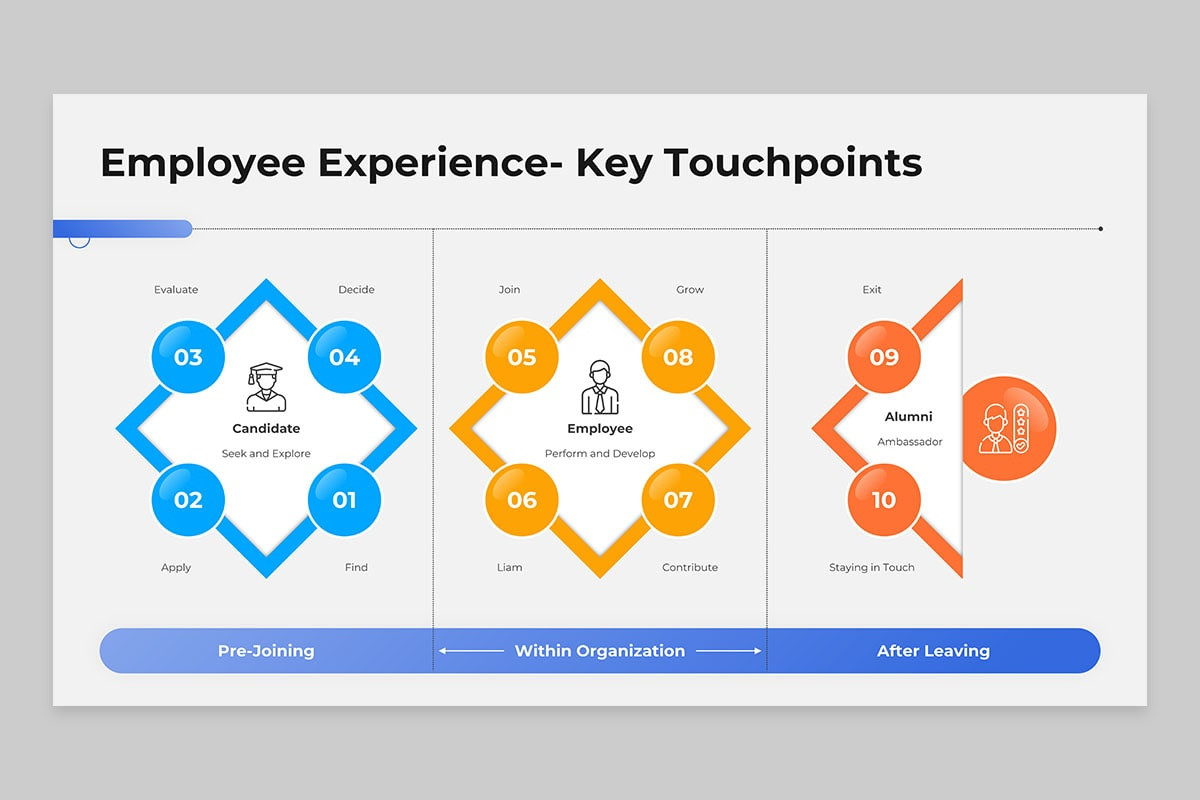 Employee Experience- Key Touchpoints

Evaluate

Decide

03

04

Candidate

Seek and Explore

02

01

Apply

Find

Join

Grow

05

08

Employee

Perform and Develop

06

07

Liam

Contribute

Exit

09

Alumni

Ambassador

10

Staying in Touch

Pre-Joining

Within Organization

After Leaving